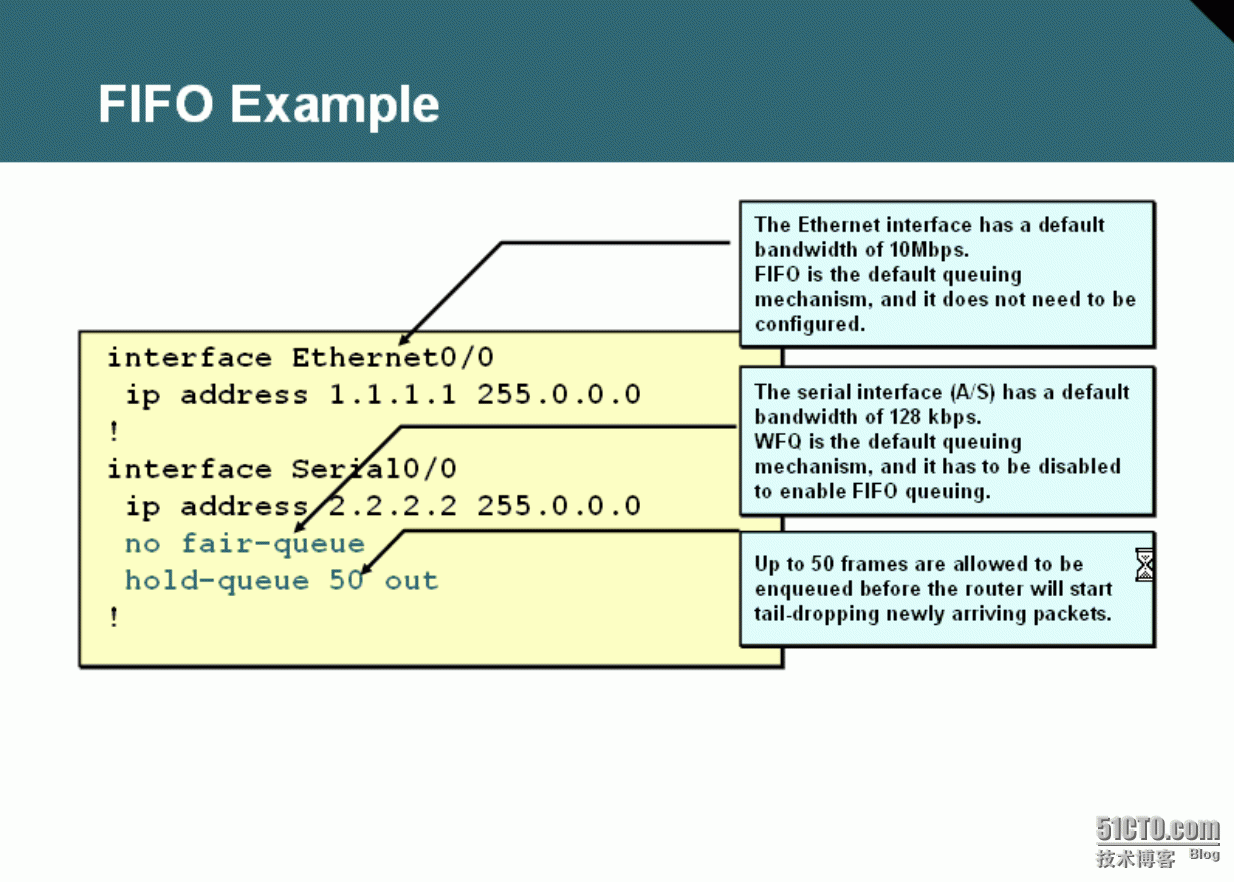 FIFO Example

interface Ethernet0/0
ip address 1.1.1.1 255.0.0.0
!
interface Serial0/0
ip address 2.2.2.2 255.0.0.0
no fair-queue
hold-queue 50 out
!

The Ethernet interface has a default bandwidth of 10Mbps.
FIFO is the default queuing mechanism, and it does not need to be configured.

The serial interface (A/S) has a default bandwidth of 128 kbps.
WFQ is the default queuing mechanism, and it has to be disabled to enable FIFO queuing.

Up to 50 frames are allowed to be enqueued before the router will start tail-dropping newly arriving packets.

51CTO.com
技术博客 Blog